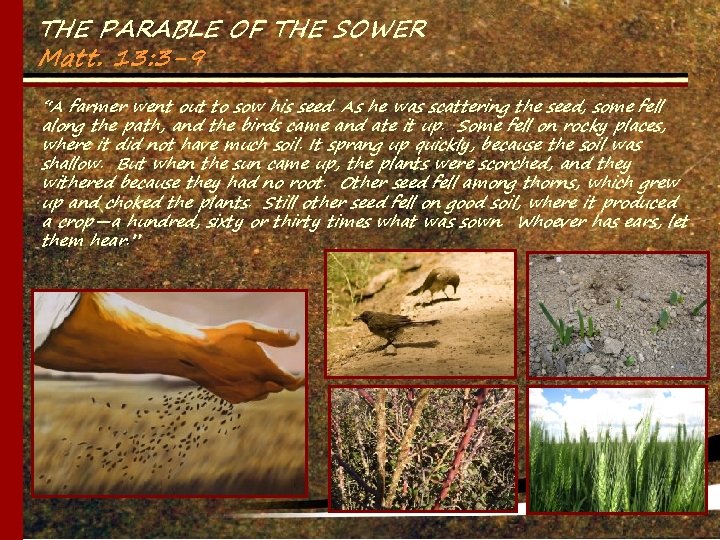 THE PARABLE OF THE SOWER
Matt. 13:3-9

"A farmer went out to sow his seed. As he was scattering the seed, some fell along the path, and the birds came and ate it up. Some fell on rocky places, where it did not have much soil. It sprang up quickly, because the soil was shallow. But when the sun came up, the plants were scorched, and they withered because they had no root. Other seed fell among thorns, which grew up and choked the plants. Still other seed fell on good soil, where it produced a crop—a hundred, sixty or thirty times what was sown. Whoever has ears, let them hear."